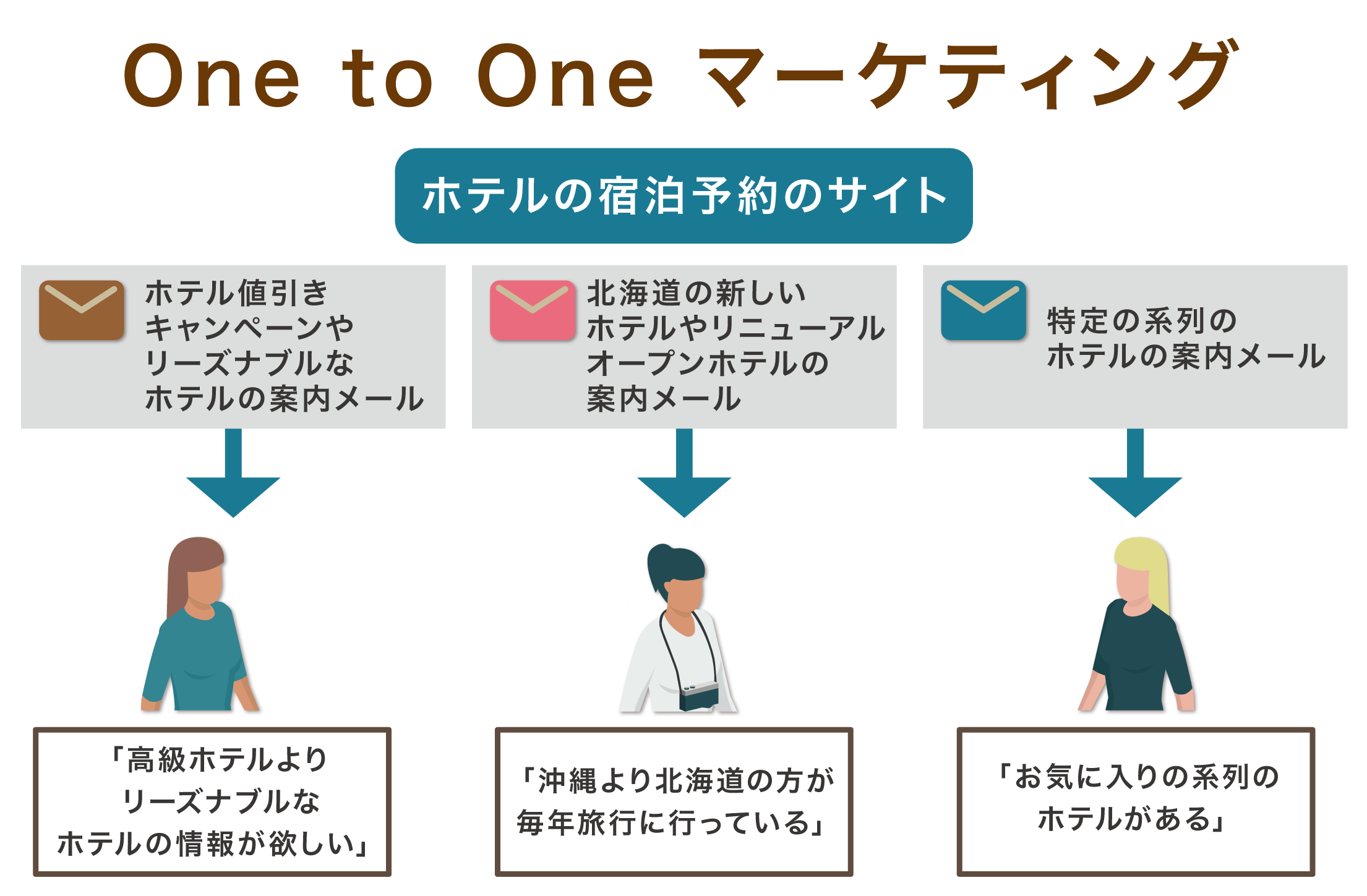 One to One マーケティング

ホテルの宿泊予約のサイト

ホテル値引きキャンペーンやリーズナブルなホテルの案内メール

北海道の新しいホテルやリニューアルオープンホテルの案内メール

特定の系列のホテルの案内メール

「高級ホテルよりリーズナブルなホテルの情報が欲しい」

「沖縄より北海道の方が毎年旅行に行っている」

「お気に入りの系列のホテルがある」